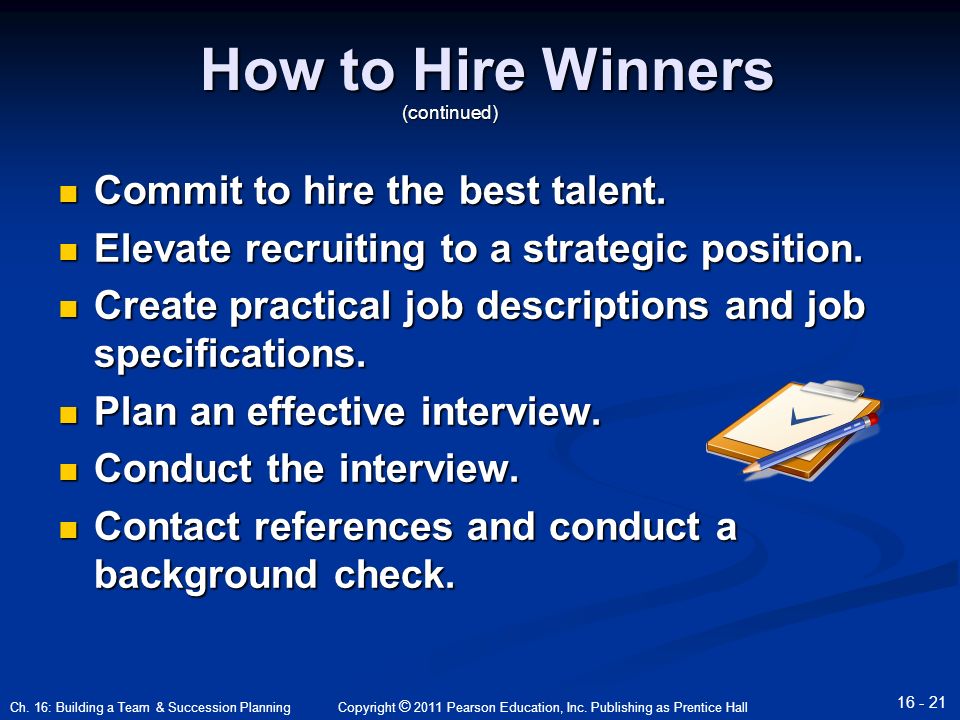 How to Hire Winners
(continued)

- Commit to hire the best talent.
- Elevate recruiting to a strategic position.
- Create practical job descriptions and job specifications.
- Plan an effective interview.
- Conduct the interview.
- Contact references and conduct a background check.

Ch. 16: Building a Team & Succession Planning

Copyright © 2011 Pearson Education, Inc. Publishing as Prentice Hall

16 - 21